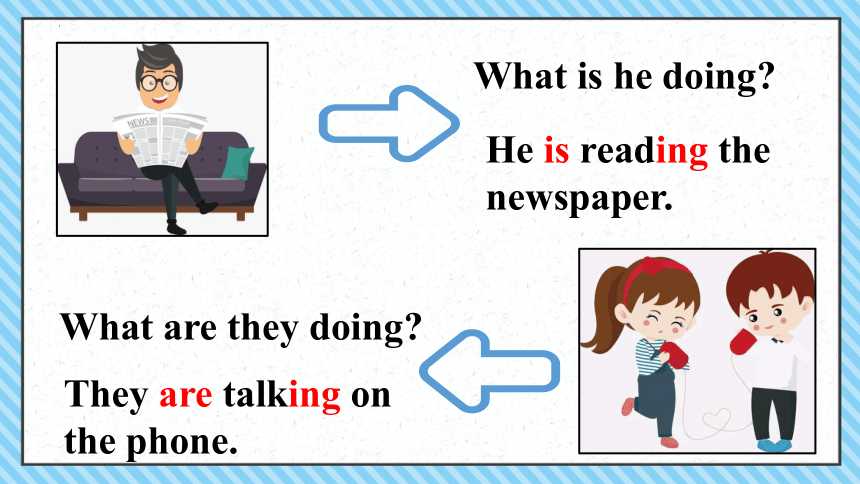 NEWS

What is he doing?

He is reading the newspaper.

What are they doing?

They are talking on the phone.